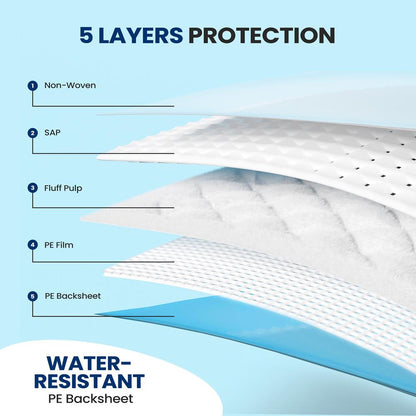 5 LAYERS PROTECTION

1 Non-Woven

2 SAP

3 Fluff Pulp

4 PE Film

5 PE Backsheet

WATER-RESISTANT
PE Backsheet